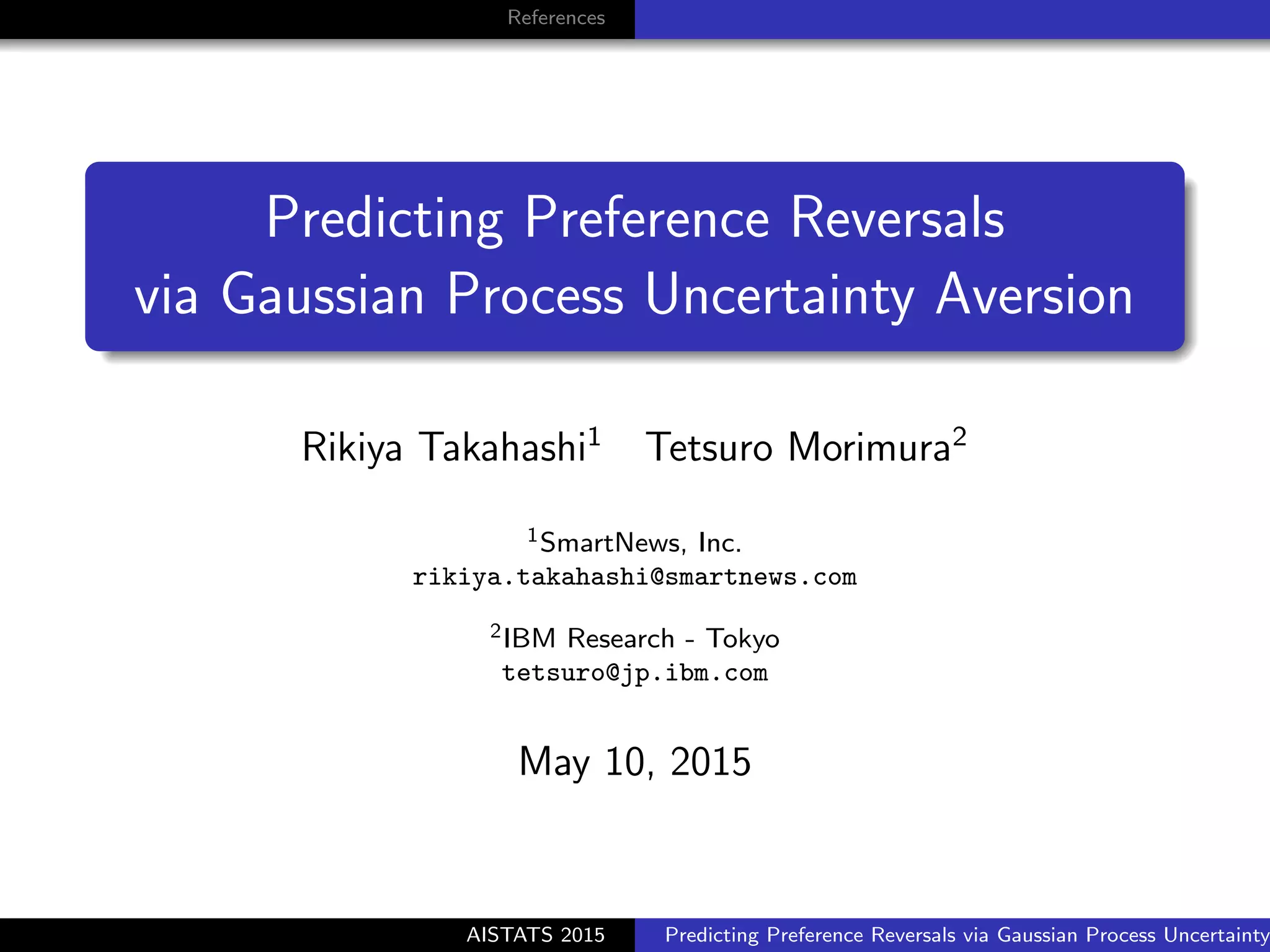 References

Predicting Preference Reversals via Gaussian Process Uncertainty Aversion

Rikiya Takahashi$^1$ Tetsuro Morimura$^2$

$^1$SmartNews, Inc.
rikiya.takahashi@smartnews.com

$^2$IBM Research - Tokyo
tetsuro@jp.ibm.com

May 10, 2015

AISTATS 2015 Predicting Preference Reversals via Gaussian Process Uncertainty